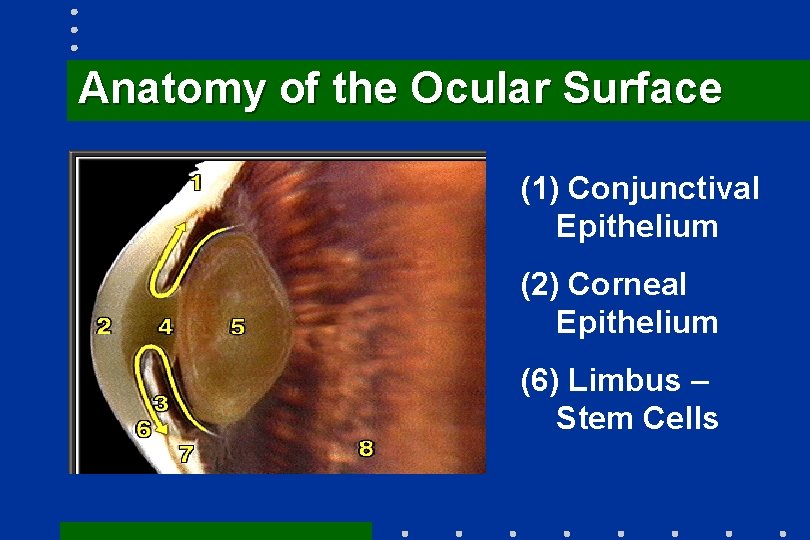 Anatomy of the Ocular Surface

1
2
4
5
3
6
7
8

(1) Conjunctival Epithelium

(2) Corneal Epithelium

(6) Limbus – Stem Cells